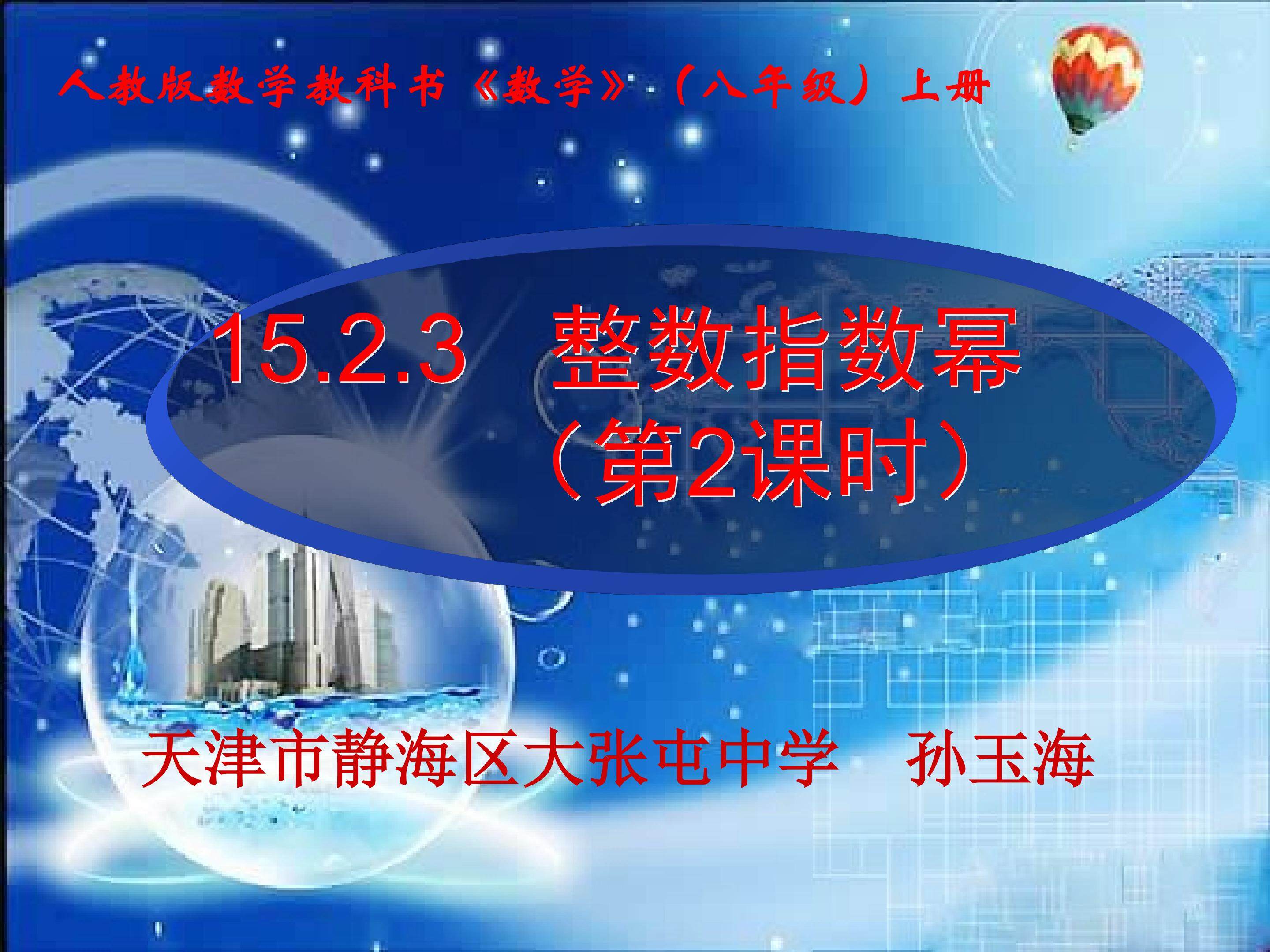 人教版数学教科书《数学》（八年级）上册

15.2.3 整数指数幂
（第2课时）

天津市静海区大张屯中学 孙玉海